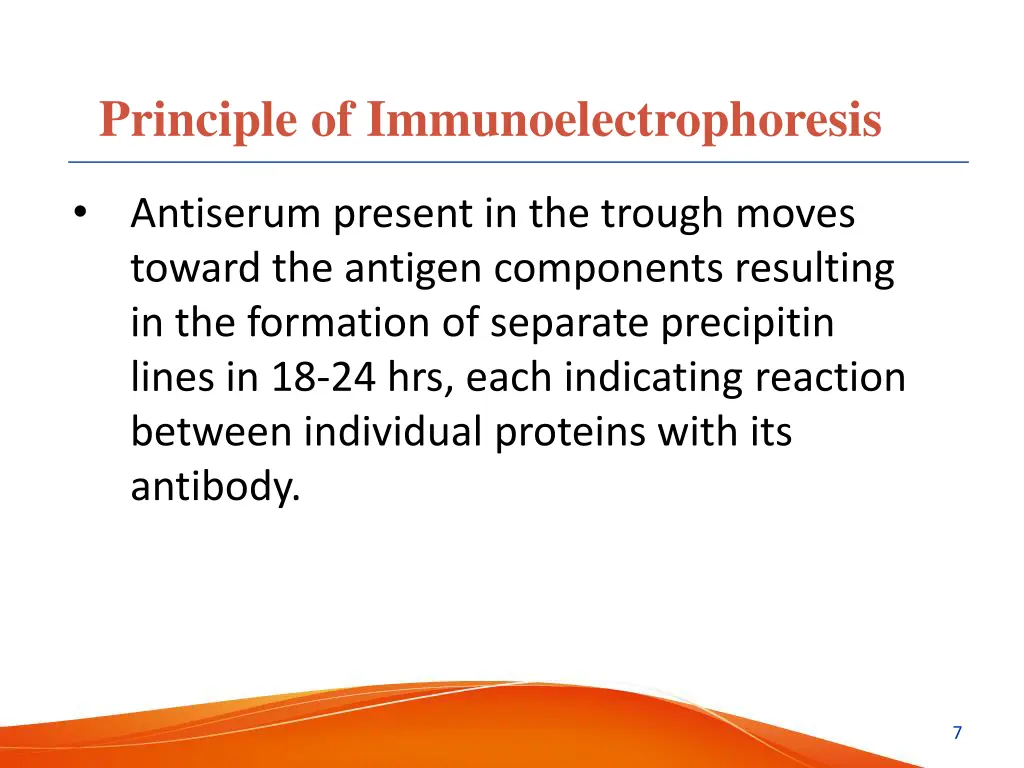 Principle of Immunoelectrophoresis

• Antiserum present in the trough moves toward the antigen components resulting in the formation of separate precipitin lines in 18-24 hrs, each indicating reaction between individual proteins with its antibody.

7